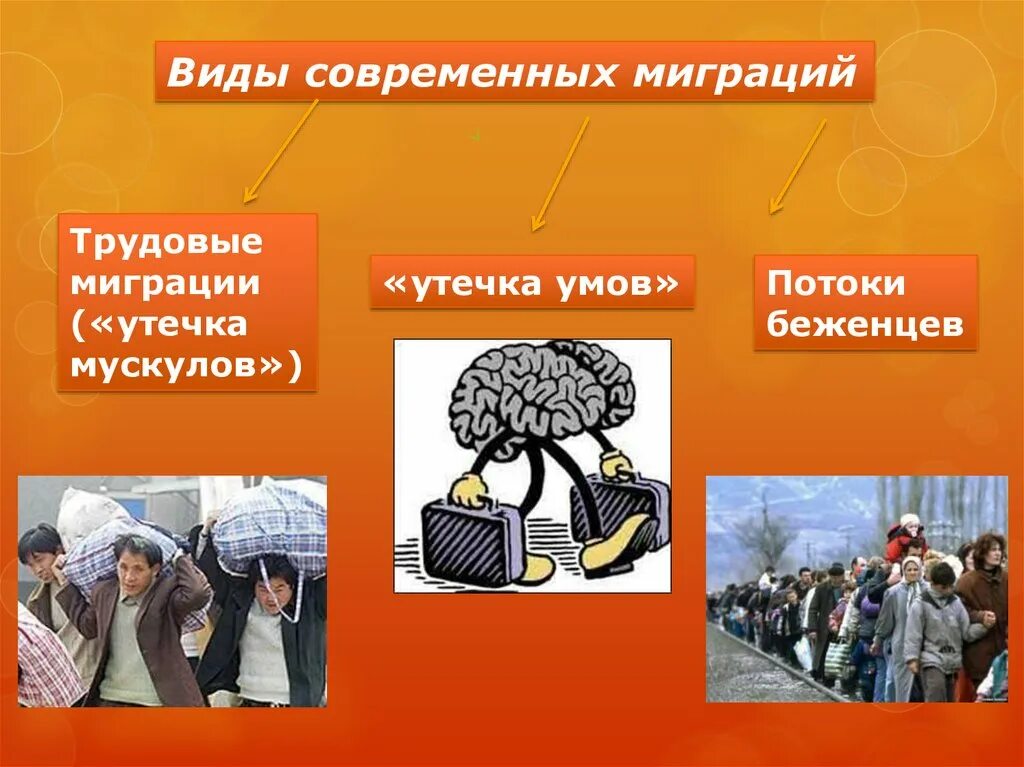 Виды современных миграций

Трудовые миграции («утечка мускулов»)

«утечка умов»

Потоки беженцев